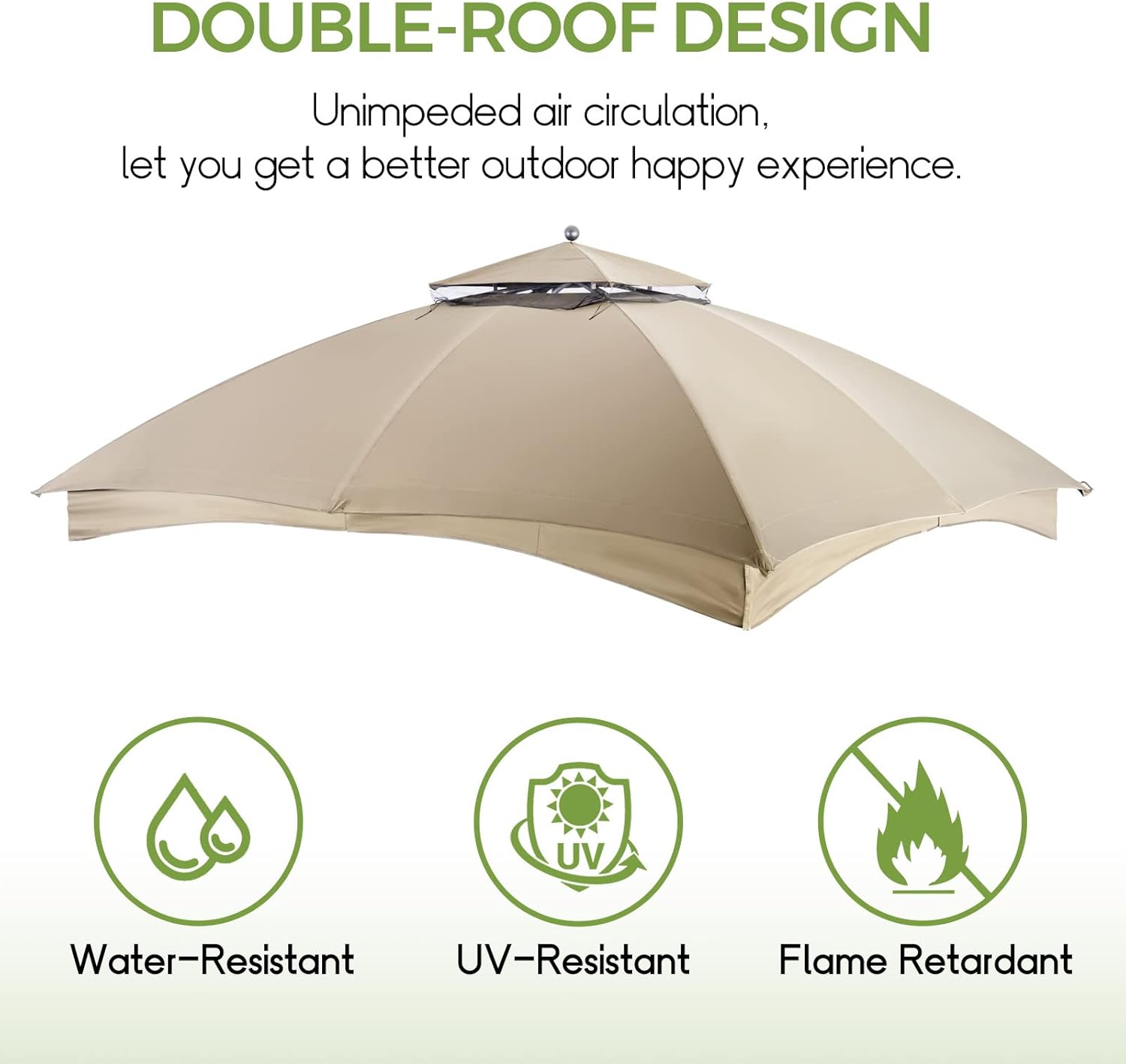 DOUBLE-ROOF DESIGN

Unimpeded air circulation, let you get a better outdoor happy experience.

UV

Water-Resistant

UV-Resistant

Flame Retardant